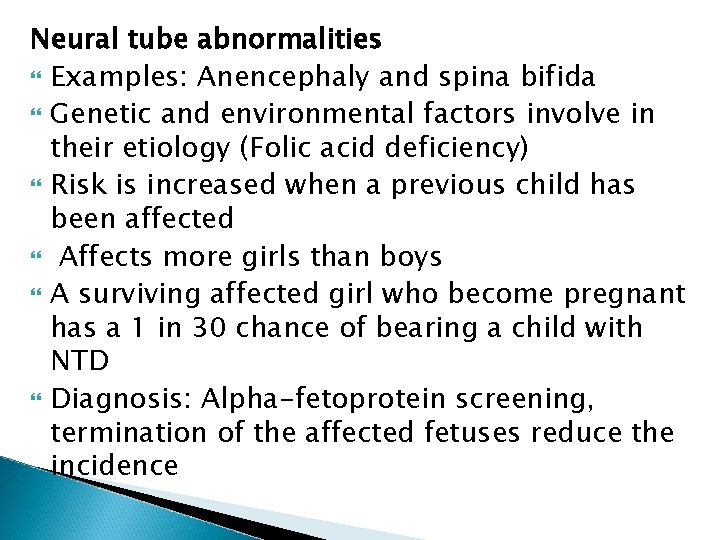 Neural tube abnormalities

- Examples: Anencephaly and spina bifida
- Genetic and environmental factors involve in their etiology (Folic acid deficiency)
- Risk is increased when a previous child has been affected
- Affects more girls than boys
- A surviving affected girl who become pregnant has a 1 in 30 chance of bearing a child with NTD
- Diagnosis: Alpha-fetoprotein screening, termination of the affected fetuses reduce the incidence